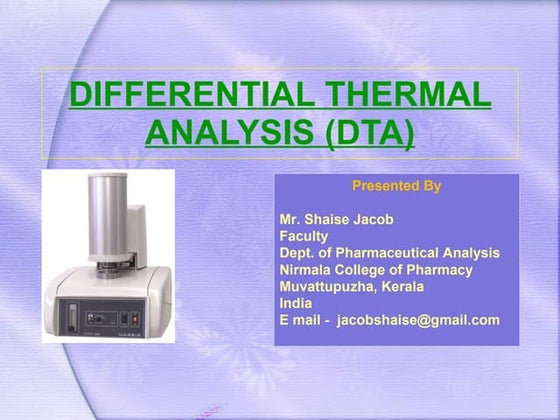 DIFFERENTIAL THERMAL ANALYSIS (DTA)

Presented By

Mr. Shaise Jacob
Faculty
Dept. of Pharmaceutical Analysis
Nirmala College of Pharmacy
Muvattupuzha, Kerala
India
E mail - jacobshaise@gmail.com